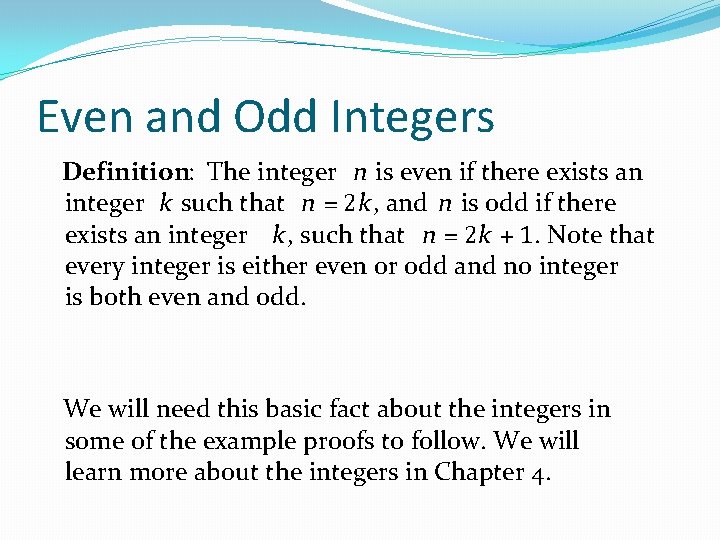 Even and Odd Integers

Definition: The integer $n$ is even if there exists an integer $k$ such that $n = 2k$, and $n$ is odd if there exists an integer $k$, such that $n = 2k + 1$. Note that every integer is either even or odd and no integer is both even and odd.

We will need this basic fact about the integers in some of the example proofs to follow. We will learn more about the integers in Chapter 4.